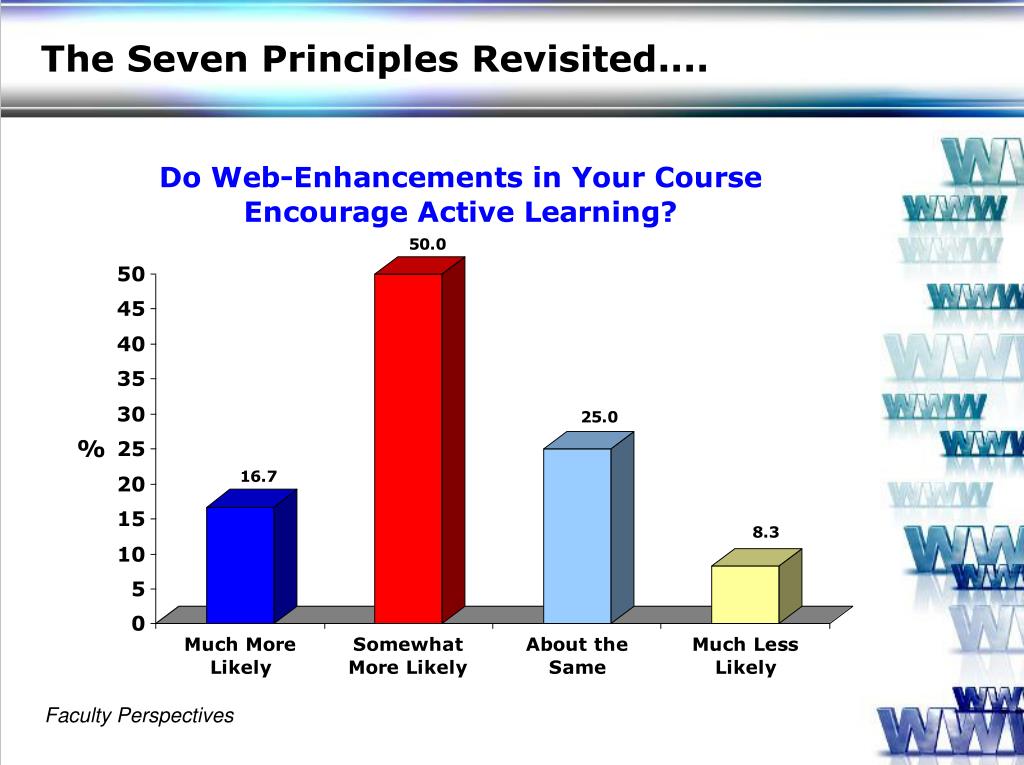 The Seven Principles Revisited….

Do Web-Enhancements in Your Course Encourage Active Learning?

%

50
45
40
35
30
25
20
15
10
5
0

16.7
50.0
25.0
8.3

Much More Likely
Somewhat More Likely
About the Same
Much Less Likely

Faculty Perspectives

WWW
WWW
WWW
WWW
WWW
WWW
WWW
WWW
WWW
WWW
WWW
WWW
WWW